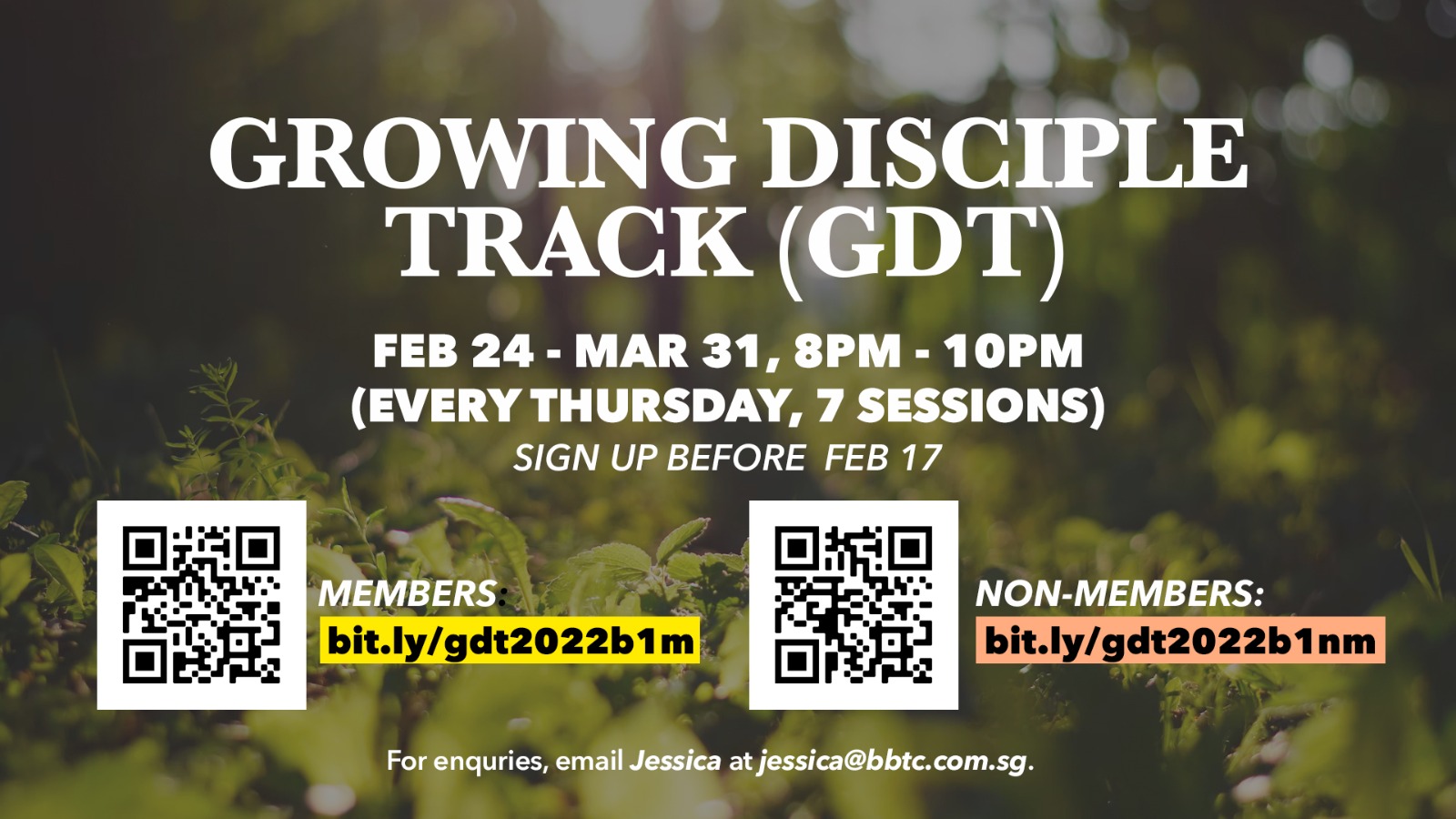 GROWING DISCIPLE TRACK (GDT)

FEB 24 - MAR 31, 8PM - 10PM
(EVERY THURSDAY, 7 SESSIONS)
SIGN UP BEFORE FEB 17

MEMBERS:
bit.ly/gdt2022b1m

NON-MEMBERS:
bit.ly/gdt2022b1nm

For enquries, email Jessica at jessica@bbtc.com.sg.